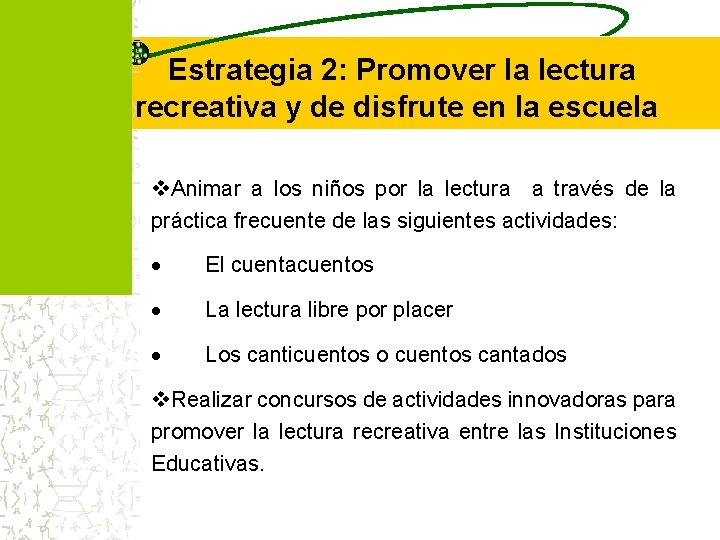 Estrategia 2: Promover la lectura recreativa y de disfrute en la escuela

❖Animar a los niños por la lectura a través de la práctica frecuente de las siguientes actividades:

• El cuentacuentos

• La lectura libre por placer

• Los canticuentos o cuentos cantados

❖Realizar concursos de actividades innovadoras para promover la lectura recreativa entre las Instituciones Educativas.